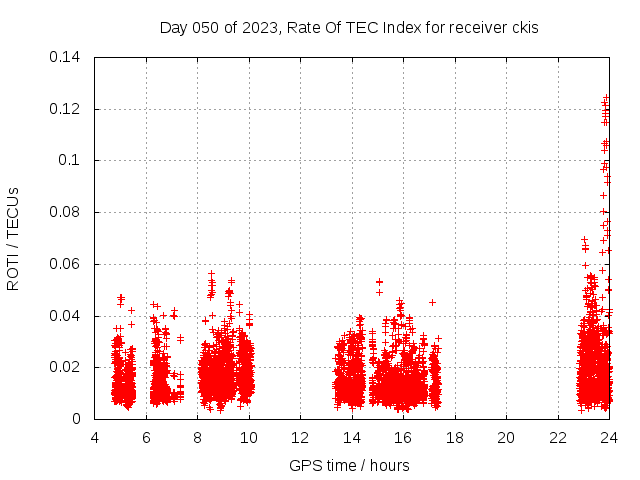 Day 050 of 2023, Rate Of TEC Index for receiver ckis

ROTI / TECUs

0.14
0.12
0.1
0.08
0.06
0.04
0.02
0

4 6 8 10 12 14 16 18 20 22 24

GPS time / hours